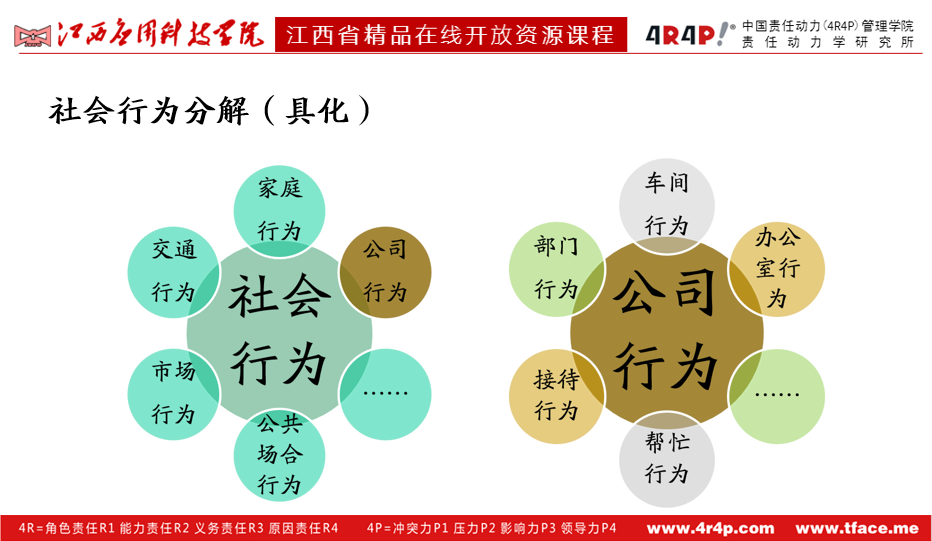 江西应用科技学院 江西省精品在线开放资源课程 4R4P! 中国责任动力（4R4P）管理学院 责任动力学研究所

社会行为分解（具化）

家庭行为

交通行为

公司行为

社会行为

市场行为

……

公共场合行为

车间行为

部门行为

办公室行为

公司行为

接待行为

……

帮忙行为

4R=角色责任R1 能力责任R2 义务责任R3 原因责任R4 4P=冲突力P1 压力P2 影响力P3 领导力P4 www.4r4p.com www.tface.me